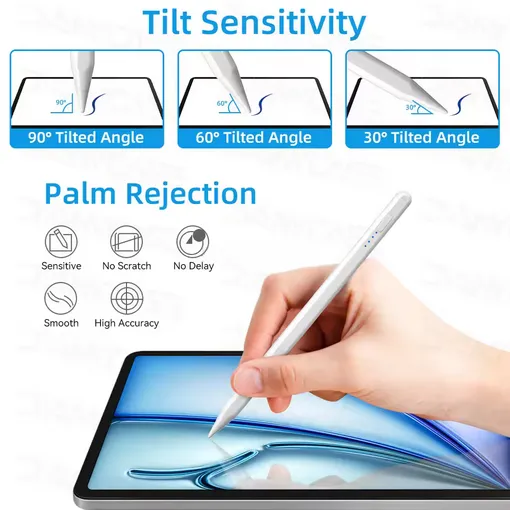 Tilt Sensitivity

90°

90° Tilted Angle

60°

60° Tilted Angle

30°

30° Tilted Angle

Palm Rejection

Sensitive

No Scratch

No Delay

Smooth

High Accuracy